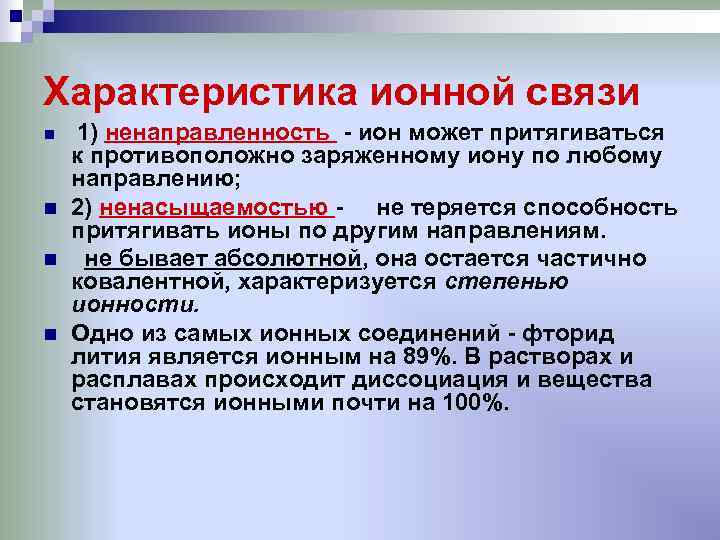 Характеристика ионной связи

1) ненаправленность - ион может притягиваться к противоположно заряженному иону по любому направлению;

2) ненасыщаемостью - не теряется способность притягивать ионы по другим направлениям.

не бывает абсолютной, она остается частично ковалентной, характеризуется степенью ионности.

Одно из самых ионных соединений - фторид лития является ионным на 89%. В растворах и расплавах происходит диссоциация и вещества становятся ионными почти на 100%.